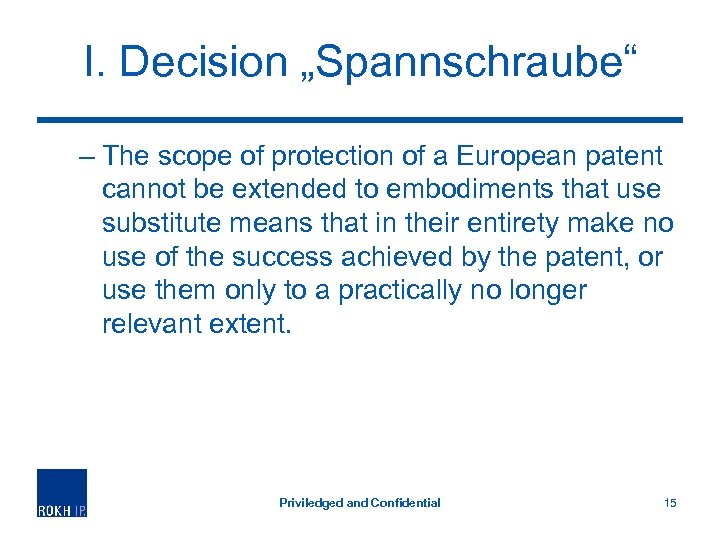 I. Decision „Spannschraube“

– The scope of protection of a European patent cannot be extended to embodiments that use substitute means that in their entirety make no use of the success achieved by the patent, or use them only to a practically no longer relevant extent.

ROKH IP

Priviledged and Confidential

15